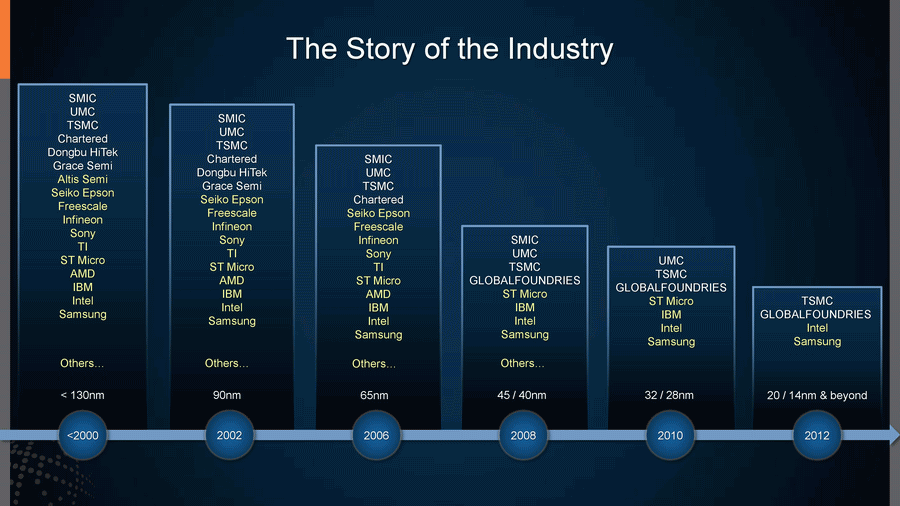 The Story of the Industry

SMIC
UMC
TSMC
Chartered
Dongbu HiTek
Grace Semi
Altis Semi
Seiko Epson
Freescale
Infineon
Sony
TI
ST Micro
AMD
IBM
Intel
Samsung

Others...

< 130nm

<2000

SMIC
UMC
TSMC
Chartered
Dongbu HiTek
Grace Semi
Seiko Epson
Freescale
Infineon
Sony
TI
ST Micro
AMD
IBM
Intel
Samsung

Others...

90nm

2002

SMIC
UMC
TSMC
Chartered
Seiko Epson
Freescale
Infineon
Sony
TI
ST Micro
AMD
IBM
Intel
Samsung

Others...

65nm

2006

SMIC
UMC
TSMC
GLOBALFOUNDRIES
ST Micro
IBM
Intel
Samsung

Others...

45 / 40nm

2008

UMC
TSMC
GLOBALFOUNDRIES
ST Micro
IBM
Intel
Samsung

32 / 28nm

2010

TSMC
GLOBALFOUNDRIES
Intel
Samsung

20 / 14nm & beyond

2012